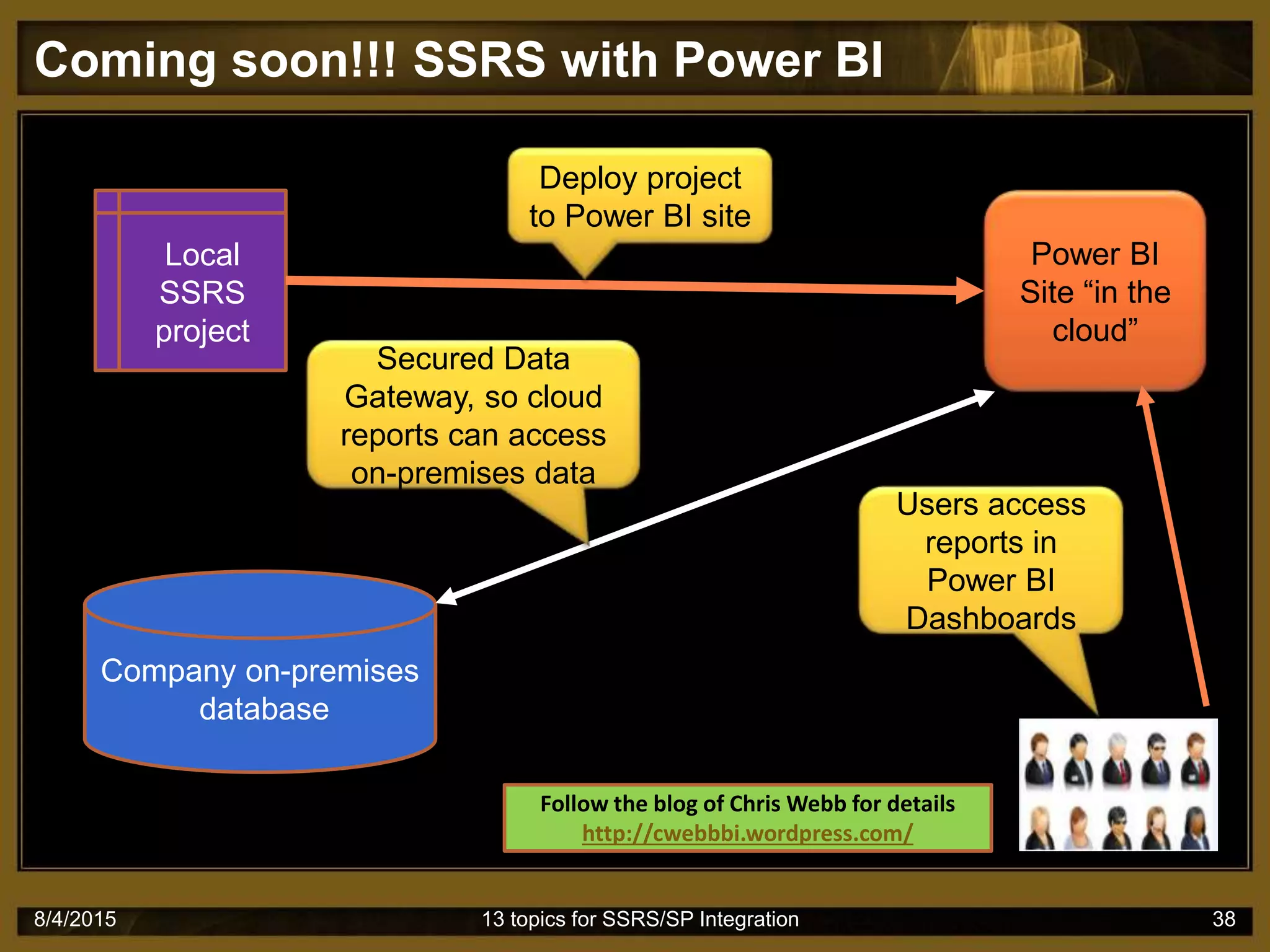 Coming soon!!! SSRS with Power BI

Local SSRS project

Deploy project to Power BI site

Power BI Site “in the cloud”

Secured Data Gateway, so cloud reports can access on-premises data

Users access reports in Power BI Dashboards

Company on-premises database

Follow the blog of Chris Webb for details
http://cwebbbi.wordpress.com/

8/4/2015

13 topics for SSRS/SP Integration

38